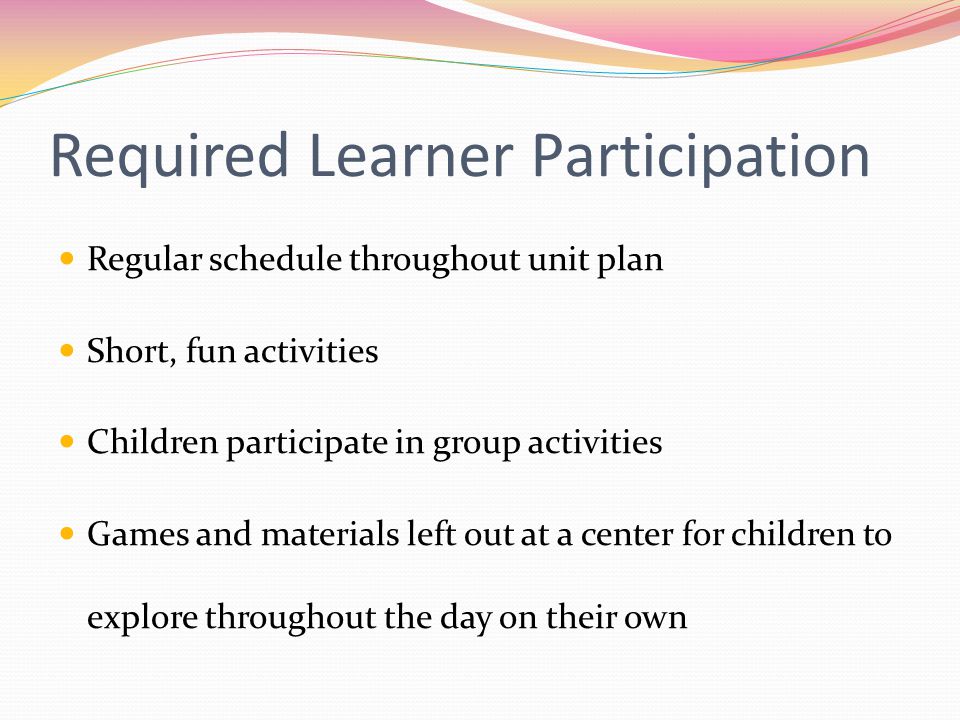 Required Learner Participation

- Regular schedule throughout unit plan
- Short, fun activities
- Children participate in group activities
- Games and materials left out at a center for children to explore throughout the day on their own